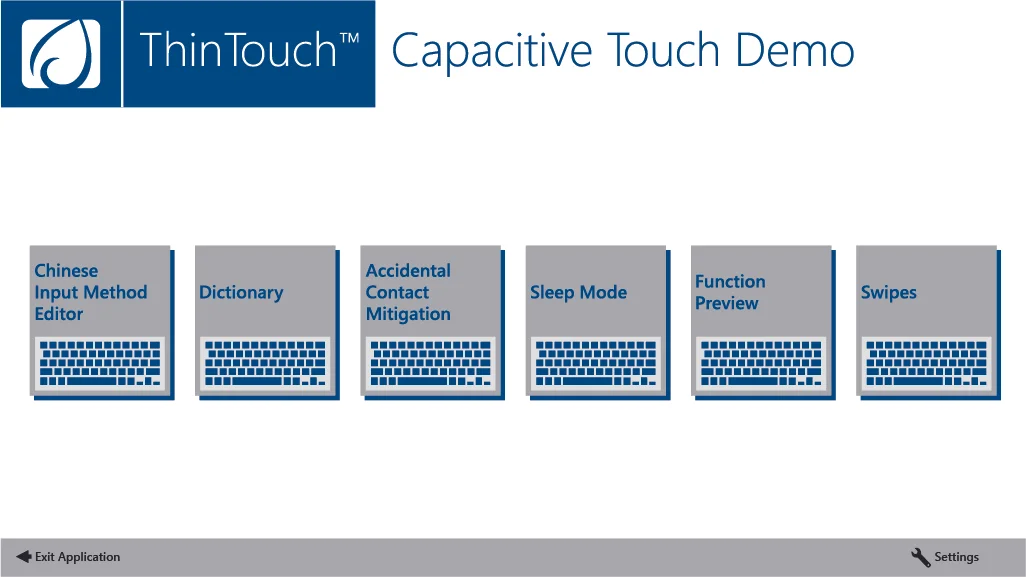 ThinTouch™ Capacitive Touch Demo

Chinese Input Method Editor

Dictionary

Accidental Contact Mitigation

Sleep Mode

Function Preview

Swipes

Exit Application

Settings